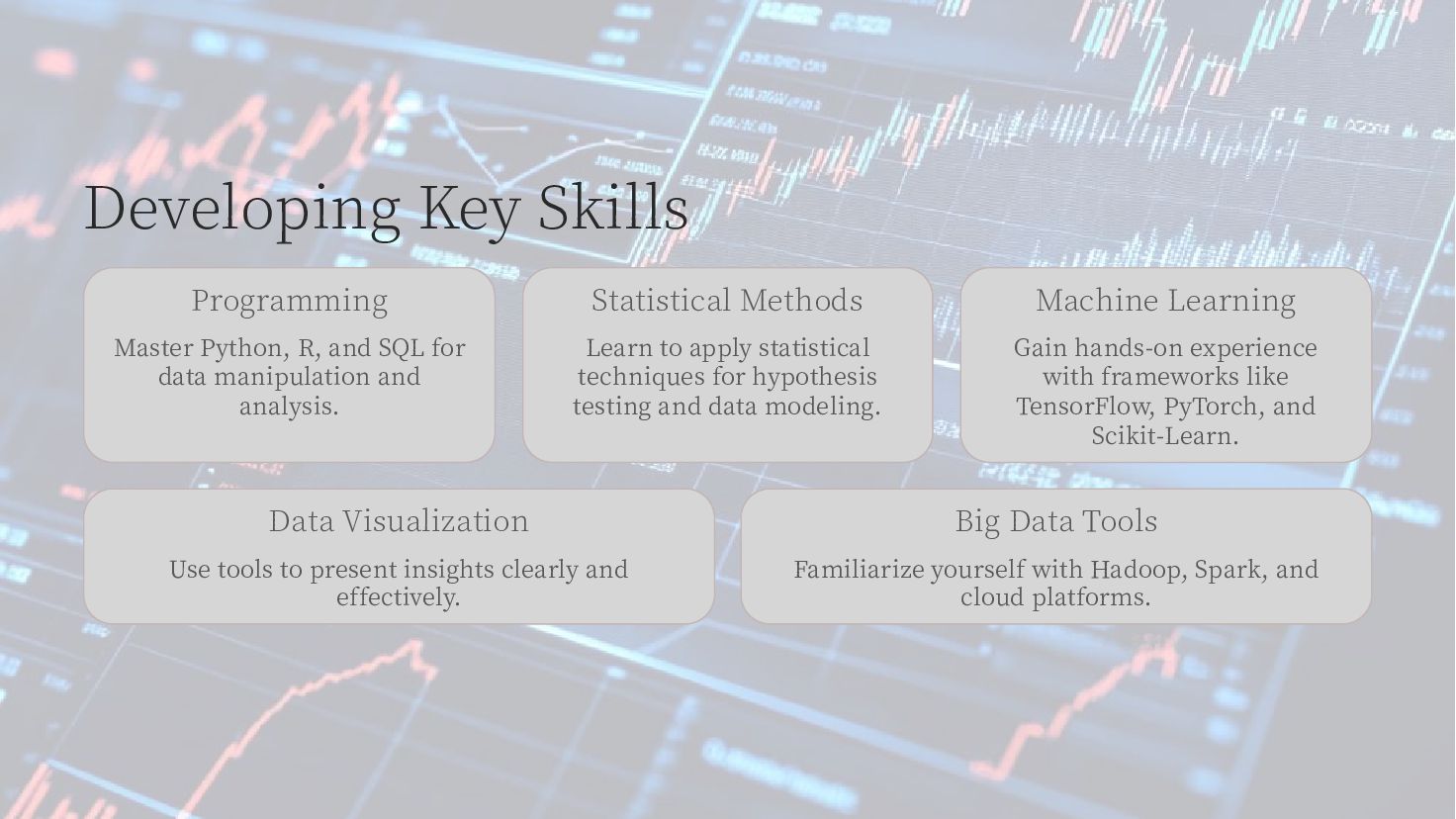 Developing Key Skills

Programming

Master Python, R, and SQL for data manipulation and analysis.

Statistical Methods

Learn to apply statistical techniques for hypothesis testing and data modeling.

Machine Learning

Gain hands-on experience with frameworks like TensorFlow, PyTorch, and Scikit-Learn.

Data Visualization

Use tools to present insights clearly and effectively.

Big Data Tools

Familiarize yourself with Hadoop, Spark, and cloud platforms.